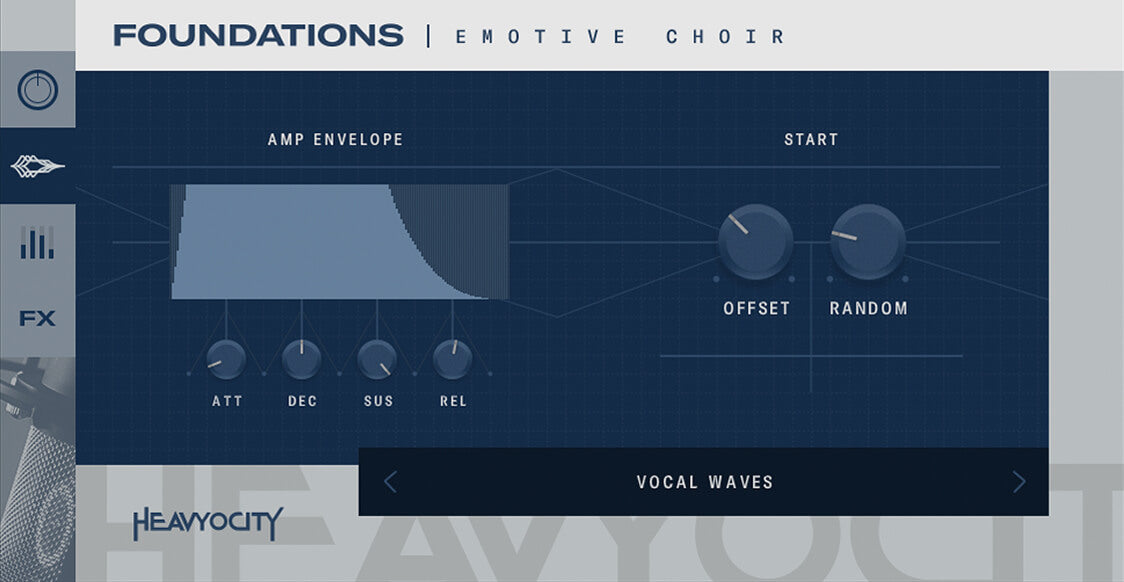 FOUNDATIONS | EMOTIVE CHOIR

FX

AMP ENVELOPE

ATT DEC SUS REL

START

OFFSET RANDOM

VOCAL WAVES

HEAVYOCITY

HEAVYOCIT